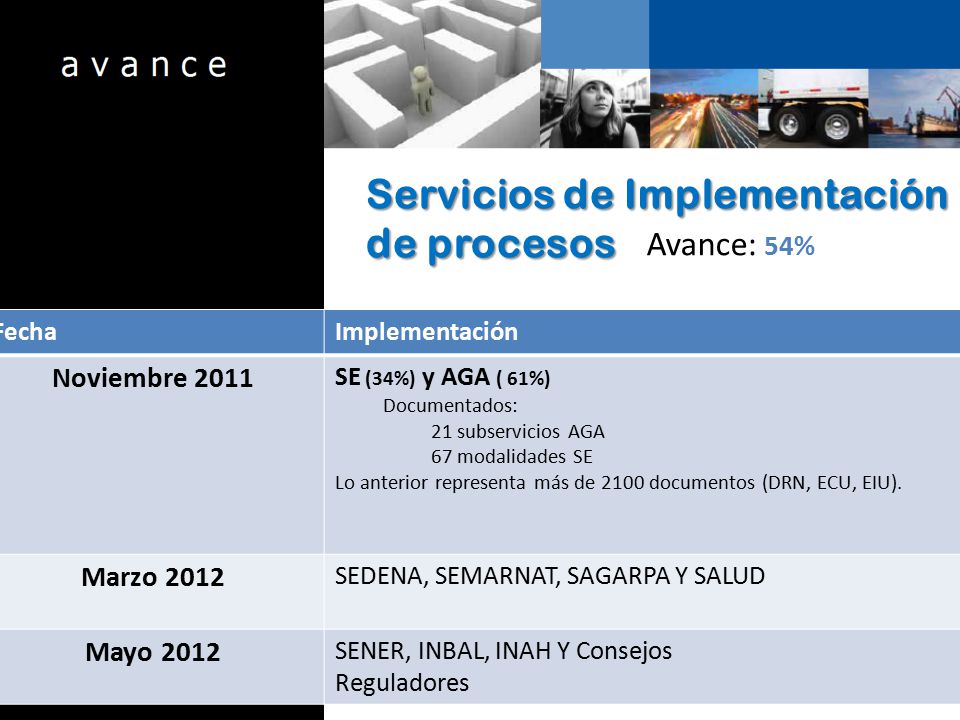 a v a n c e

Servicios de Implementación de procesos Avance: 54%

| Fecha | Implementación |
|---|---|
| Noviembre 2011 | SE (34%) y AGA ( 61%) Documentados: 21 subservicios AGA 67 modalidades SE Lo anterior representa más de 2100 documentos (DRN, ECU, EIU). |
| Marzo 2012 | SEDENA, SEMARNAT, SAGARPA Y SALUD |
| Mayo 2012 | SENER, INBAL, INAH Y Consejos Reguladores |